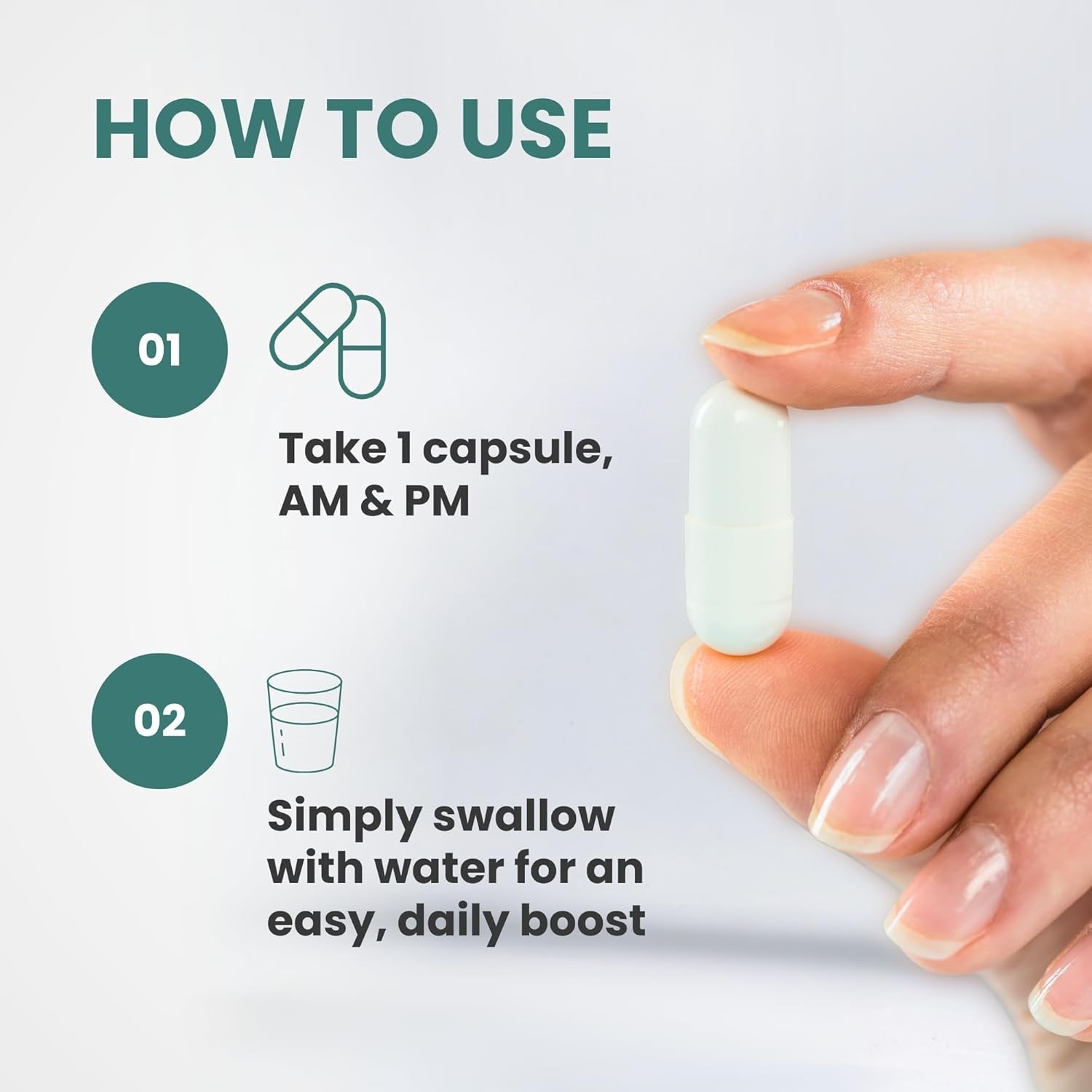 HOW TO USE

01

Take 1 capsule, AM & PM

02

Simply swallow with water for an easy, daily boost